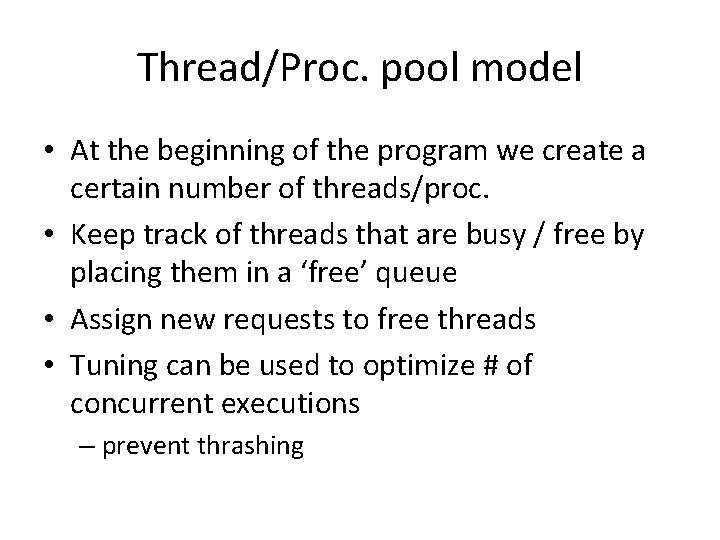 Thread/Proc. pool model

• At the beginning of the program we create a certain number of threads/proc.
• Keep track of threads that are busy / free by placing them in a ‘free’ queue
• Assign new requests to free threads
• Tuning can be used to optimize # of concurrent executions
– prevent thrashing